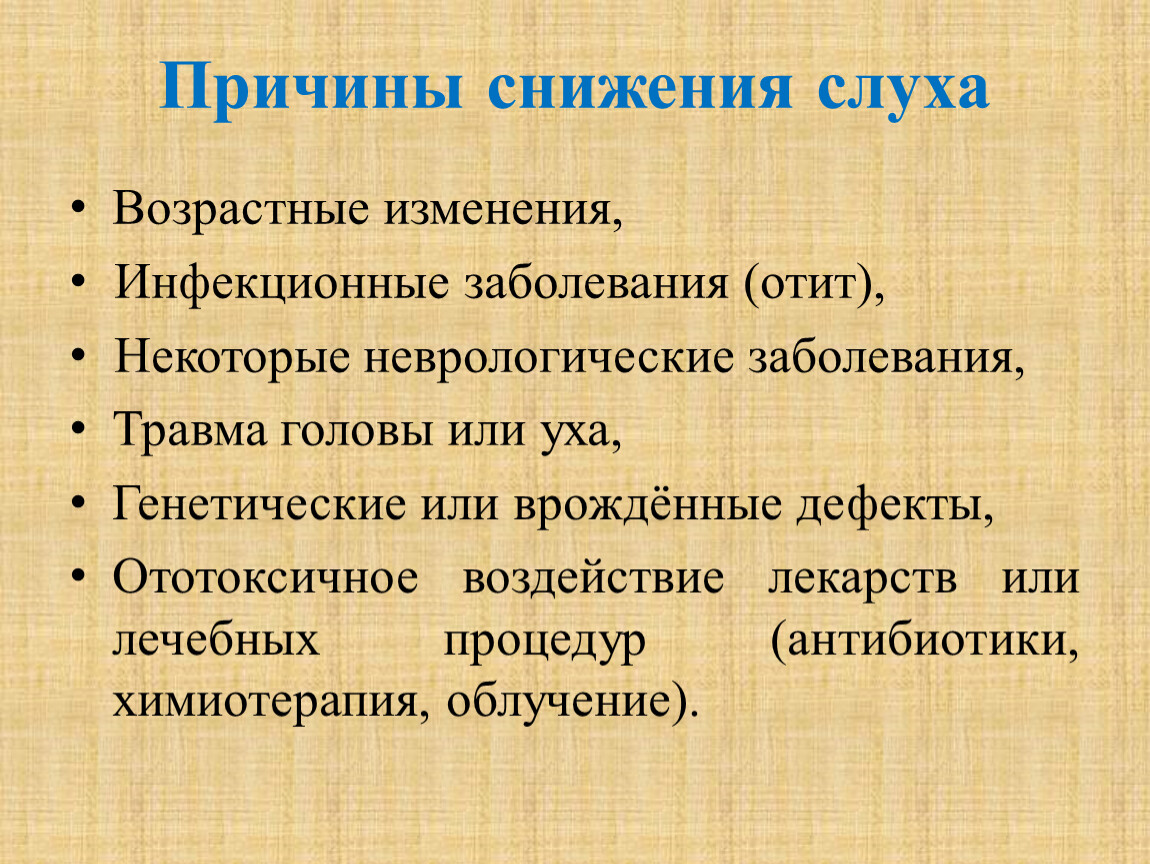 Причины снижения слуха

• Возрастные изменения,
• Инфекционные заболевания (отит),
• Некоторые неврологические заболевания,
• Травма головы или уха,
• Генетические или врождённые дефекты,
• Ототоксичное воздействие лекарств или лечебных процедур (антибиотики, химиотерапия, облучение).